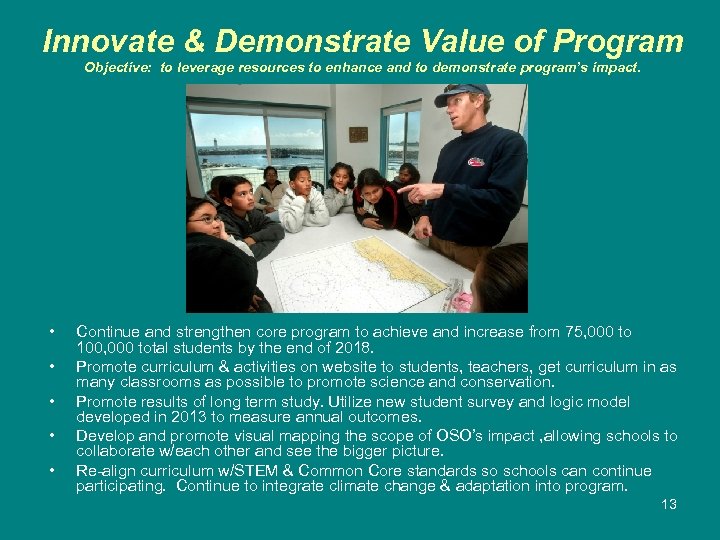 Innovate & Demonstrate Value of Program

Objective: to leverage resources to enhance and to demonstrate program's impact.

• Continue and strengthen core program to achieve and increase from 75,000 to 100,000 total students by the end of 2018.
• Promote curriculum & activities on website to students, teachers, get curriculum in as many classrooms as possible to promote science and conservation.
• Promote results of long term study. Utilize new student survey and logic model developed in 2013 to measure annual outcomes.
• Develop and promote visual mapping the scope of OSO's impact ,allowing schools to collaborate w/each other and see the bigger picture.
• Re-align curriculum w/STEM & Common Core standards so schools can continue participating. Continue to integrate climate change & adaptation into program.

13